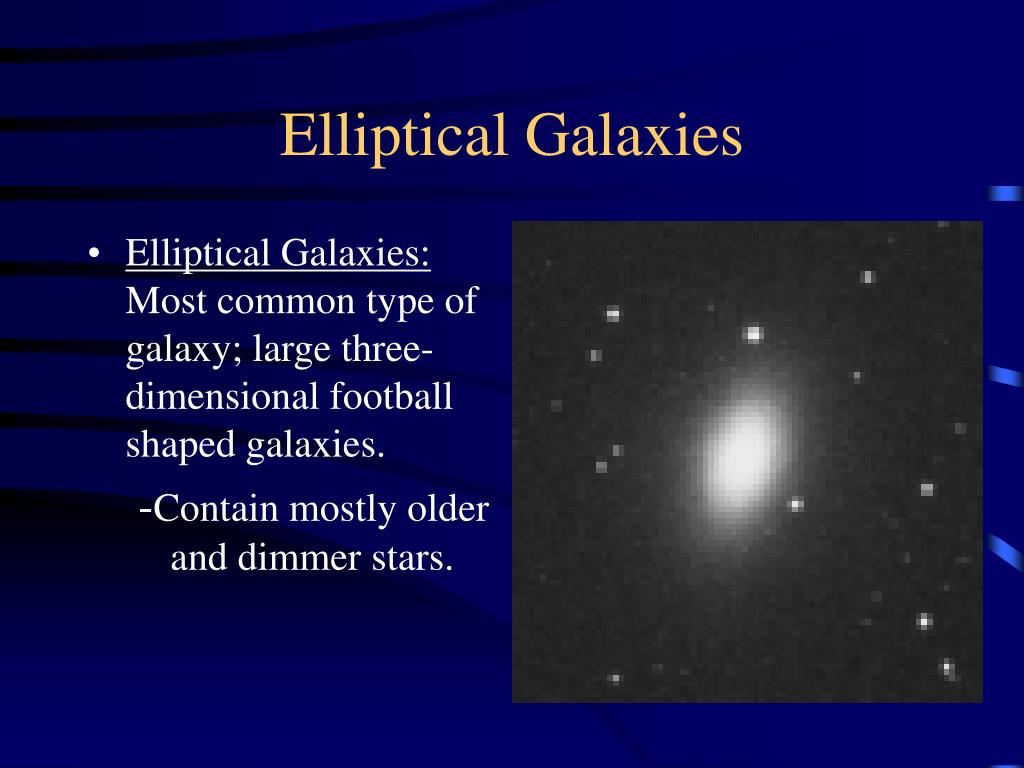 Elliptical Galaxies

• Elliptical Galaxies: Most common type of galaxy; large three-dimensional football shaped galaxies.

-Contain mostly older and dimmer stars.